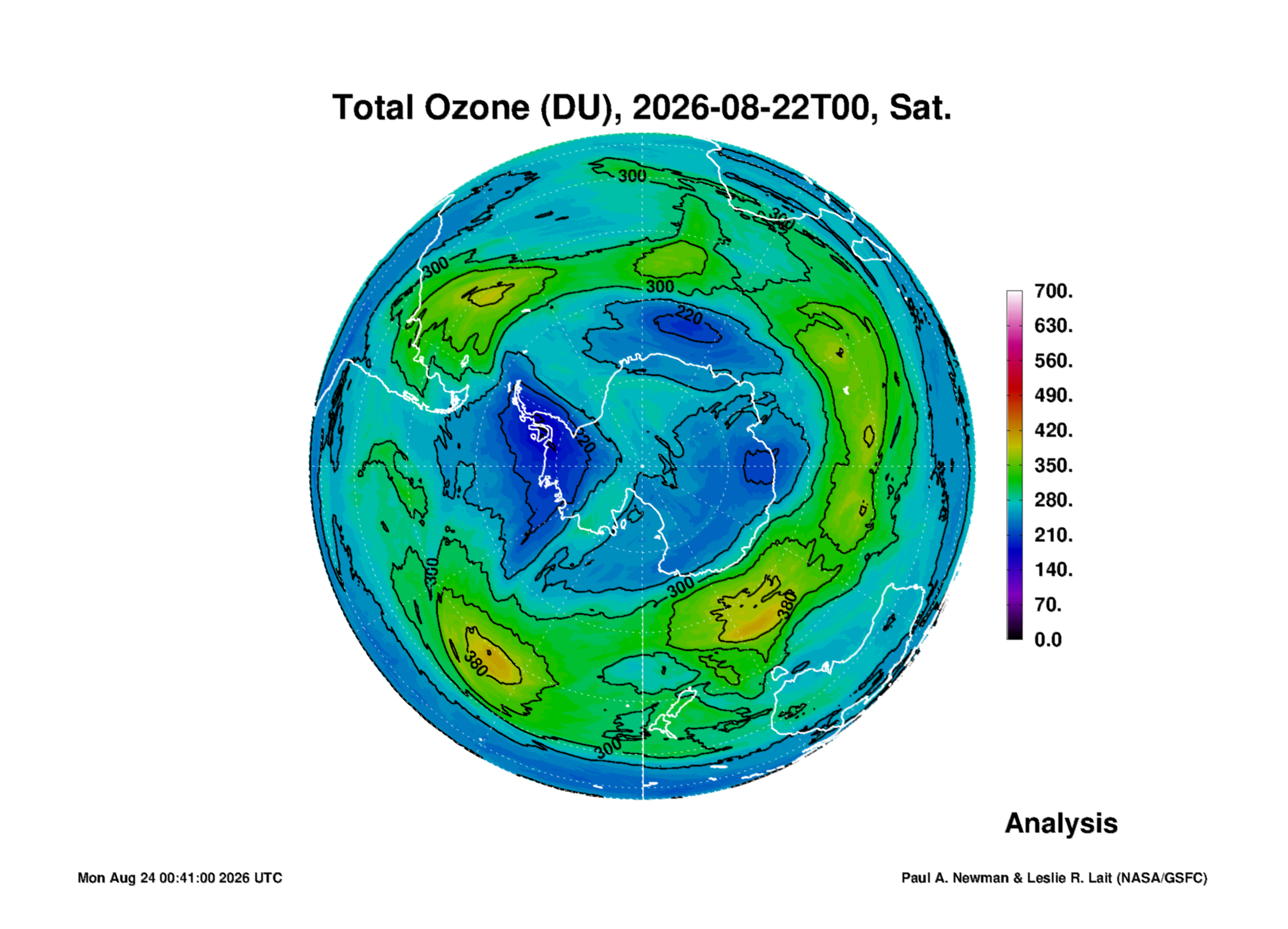 Total Ozone (DU), 2026-08-22T00, Sat.

300
300
300
300
220
220
300
300
380
380
300

700.
630.
560.
490.
420.
350.
280.
210.
140.
70.
0.0

Analysis

Mon Aug 24 00:41:00 2026 UTC

Paul A. Newman & Leslie R. Lait (NASA/GSFC)